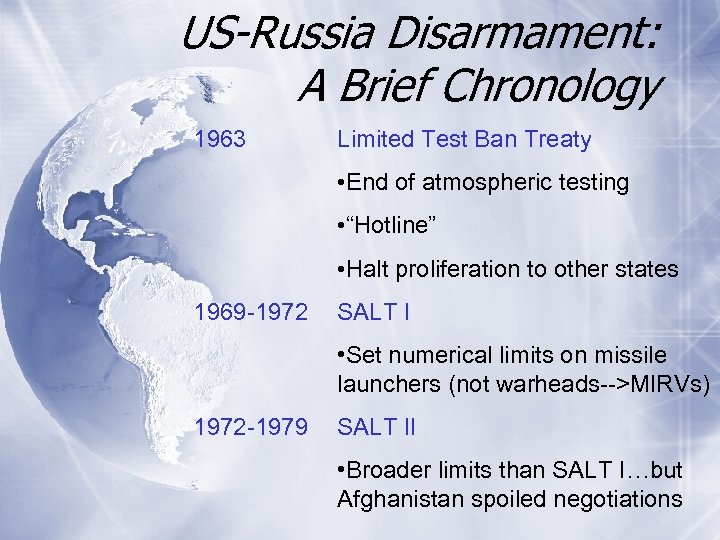 US-Russia Disarmament: A Brief Chronology

1963 Limited Test Ban Treaty

•End of atmospheric testing

•“Hotline”

•Halt proliferation to other states

1969-1972 SALT I

•Set numerical limits on missile launchers (not warheads-->MIRVs)

1972-1979 SALT II

•Broader limits than SALT I…but Afghanistan spoiled negotiations